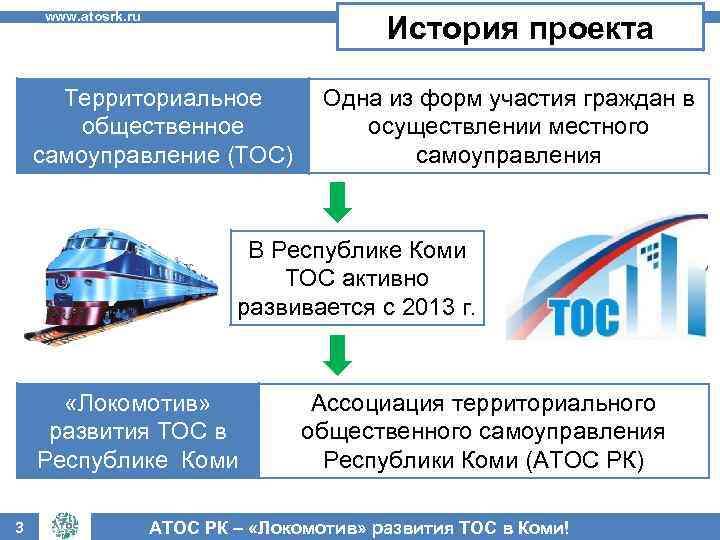 www.atosrk.ru

История проекта

Территориальное общественное самоуправление (ТОС)

Одна из форм участия граждан в осуществлении местного самоуправления

В Республике Коми ТОС активно развивается с 2013 г.

ТОС

«Локомотив» развития ТОС в Республике Коми

Ассоциация территориального общественного самоуправления Республики Коми (АТОС РК)

3

АТОС РК – «Локомотив» развития ТОС в Коми!